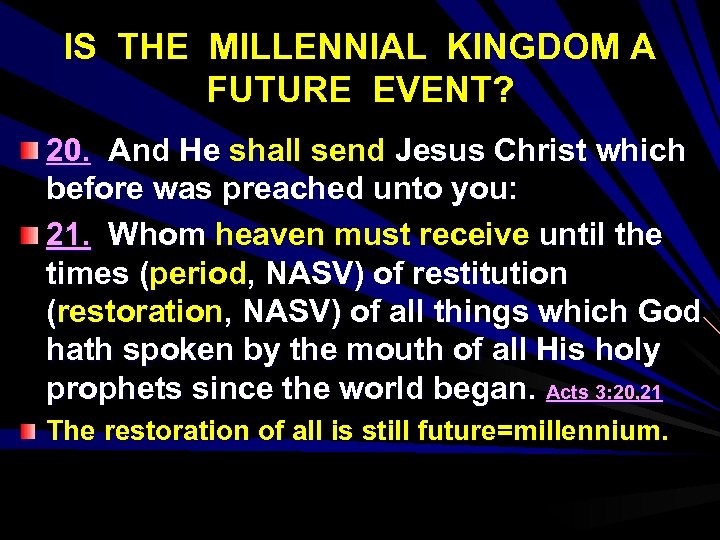 IS THE MILLENNIAL KINGDOM A FUTURE EVENT?

20. And He shall send Jesus Christ which before was preached unto you:

21. Whom heaven must receive until the times (period, NASV) of restitution (restoration, NASV) of all things which God hath spoken by the mouth of all His holy prophets since the world began. Acts 3:20,21

The restoration of all is still future=millennium.